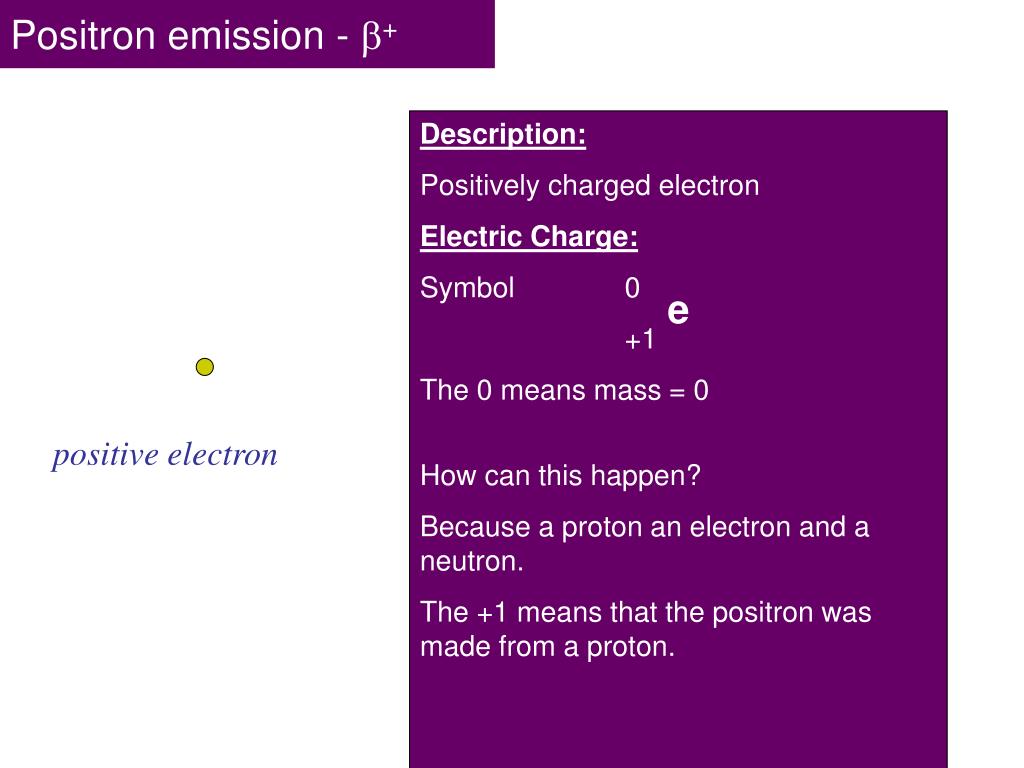 Positron emission - $\beta^+$

positive electron

**Description:**

Positively charged electron

**Electric Charge:**

Symbol $^{0}_{+1}e$

The 0 means mass = 0

How can this happen?

Because a proton an electron and a neutron.

The +1 means that the positron was made from a proton.